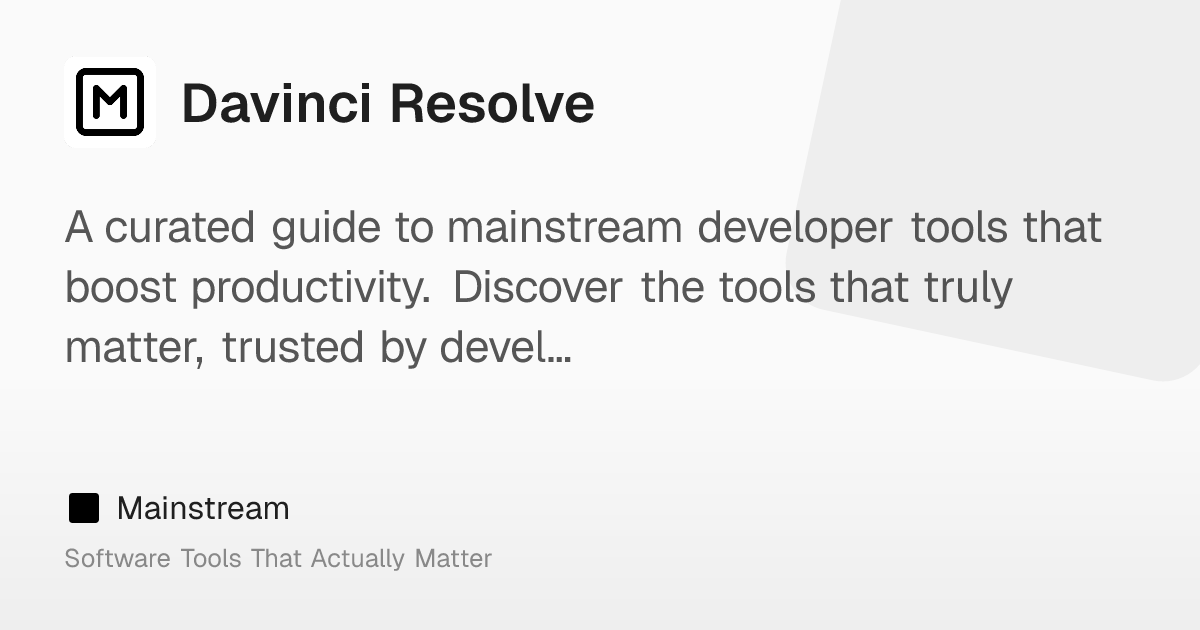 M Davinci Resolve

A curated guide to mainstream developer tools that boost productivity. Discover the tools that truly matter, trusted by devel...

Mainstream

Software Tools That Actually Matter